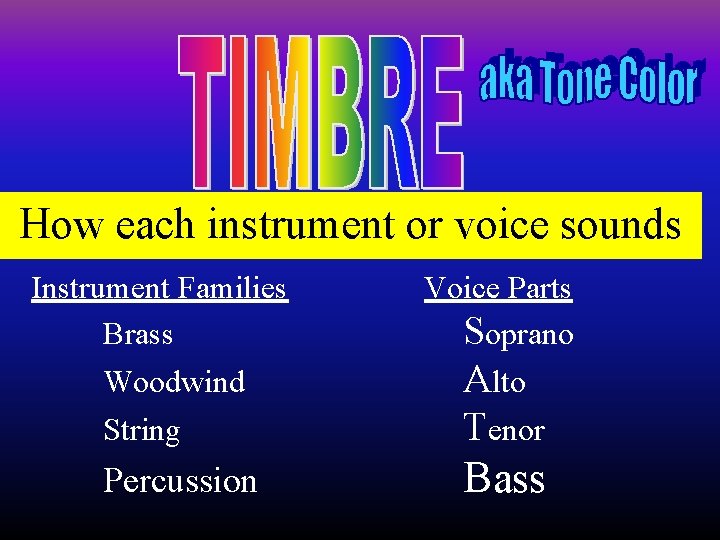 TIMBRE

aka Tone Color

How each instrument or voice sounds

Instrument Families

Brass

Woodwind

String

Percussion

Voice Parts

Soprano

Alto

Tenor

Bass